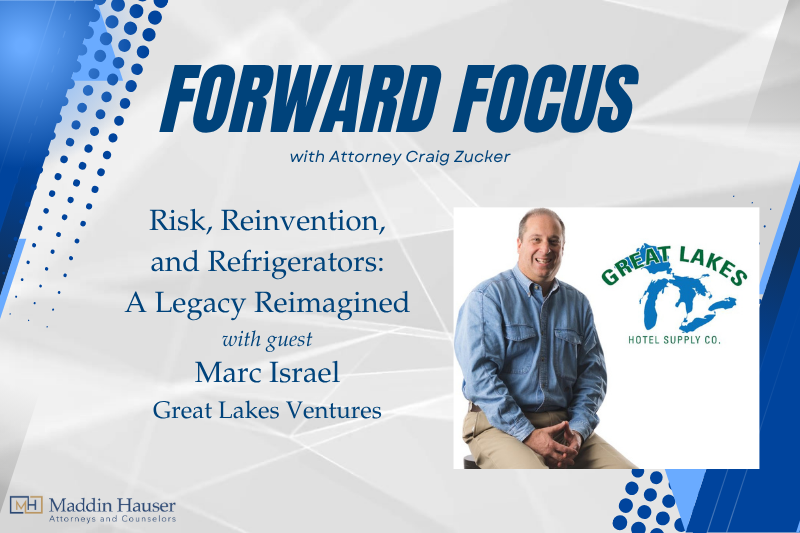 FORWARD FOCUS

with Attorney Craig Zucker

Risk, Reinvention, and Refrigerators: A Legacy Reimagined

with guest

Marc Israel

Great Lakes Ventures

GREAT LAKES

HOTEL SUPPLY CO.

MH Maddin Hauser

Attorneys and Counselors